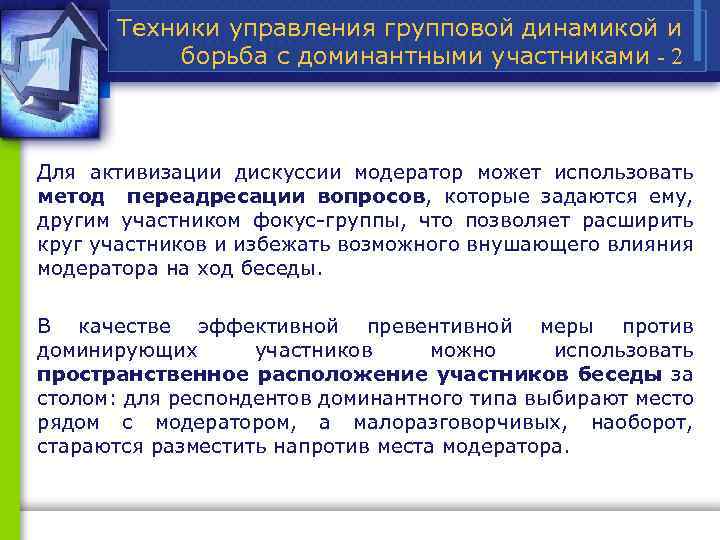 Техники управления групповой динамикой и борьба с доминантными участниками - 2

Для активизации дискуссии модератор может использовать метод переадресации вопросов, которые задаются ему, другим участником фокус-группы, что позволяет расширить круг участников и избежать возможного внушающего влияния модератора на ход беседы.

В качестве эффективной превентивной меры против доминирующих участников можно использовать пространственное расположение участников беседы за столом: для респондентов доминантного типа выбирают место рядом с модератором, а малоразговорчивых, наоборот, стараются разместить напротив места модератора.